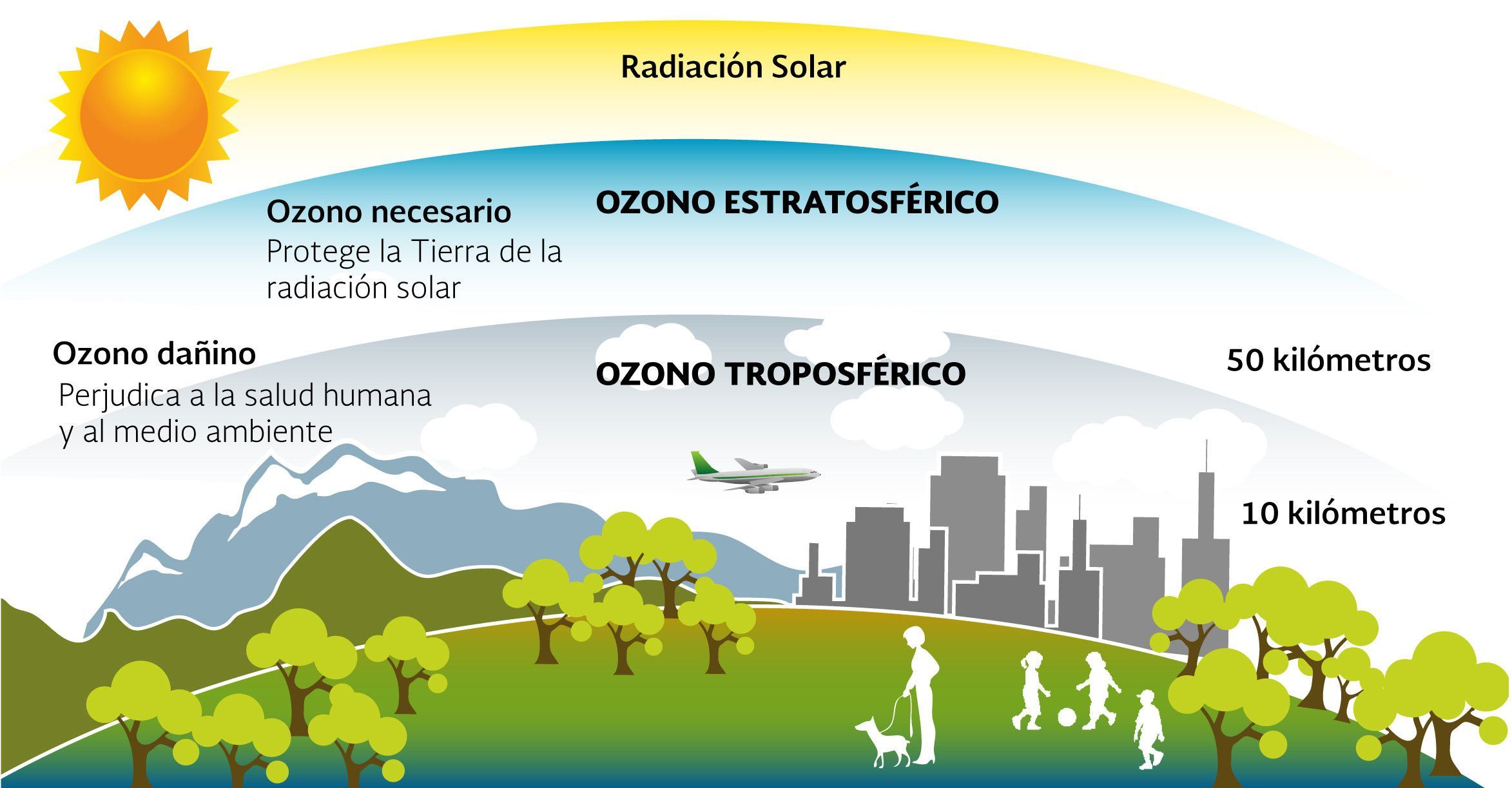 Radiación Solar

Ozono necesario
Protege la Tierra de la radiación solar

OZONO ESTRATOSFÉRICO

Ozono dañino
Perjudica a la salud humana y al medio ambiente

OZONO TROPOSFÉRICO

50 kilómetros

10 kilómetros